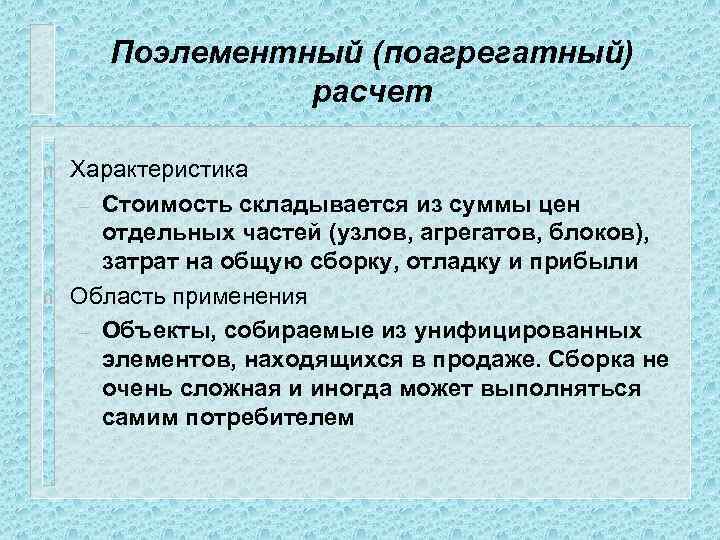 Поэлементный (поагрегатный) расчет

n Характеристика

– Стоимость складывается из суммы цен отдельных частей (узлов, агрегатов, блоков), затрат на общую сборку, отладку и прибыли

n Область применения

– Объекты, собираемые из унифицированных элементов, находящихся в продаже. Сборка не очень сложная и иногда может выполняться самим потребителем